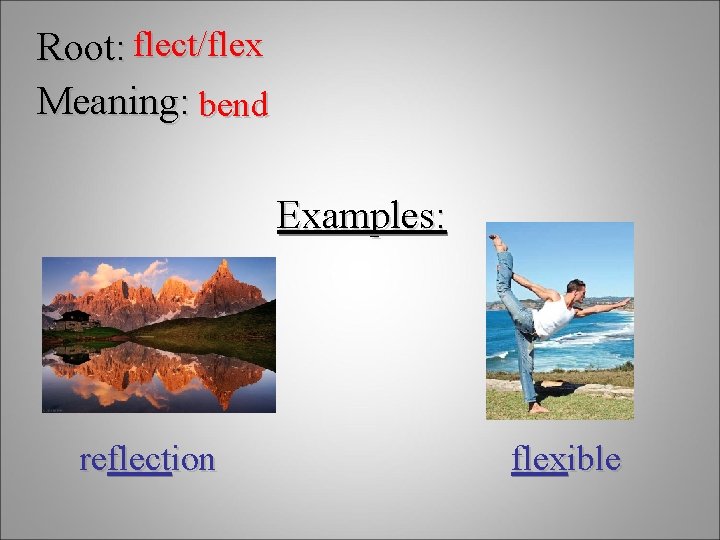 Root: flect/flex
Meaning: bend

Examples:

reflection

flexible